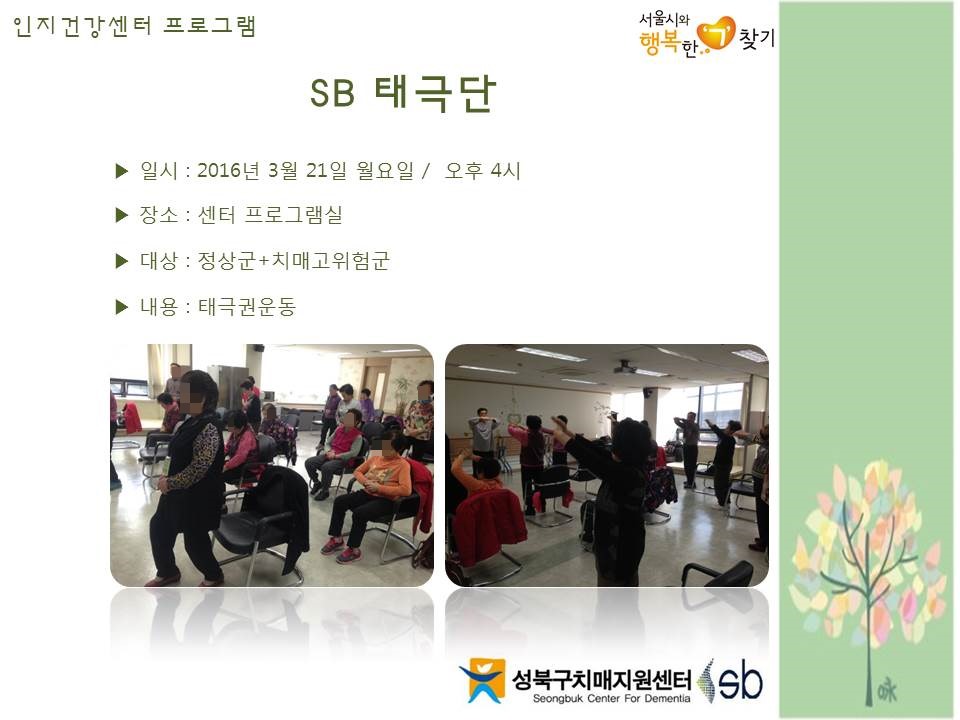 인지건강센터 프로그램

서울시와 행복한 ㄱ 찾기

SB 태극단

▶ 일시 : 2016년 3월 21일 월요일 / 오후 4시

▶ 장소 : 센터 프로그램실

▶ 대상 : 정상군+치매고위험군

▶ 내용 : 태극권운동

성북구치매지원센터 Seongbuk Center For Dementia sb